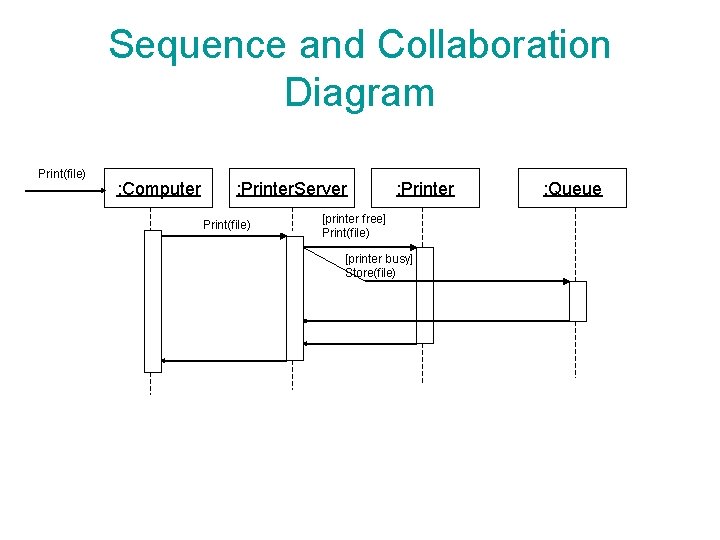 Sequence and Collaboration Diagram

Print(file)

:Computer

:PrinterServer

:Printer

:Queue

Print(file)

[printer free]
Print(file)

[printer busy]
Store(file)